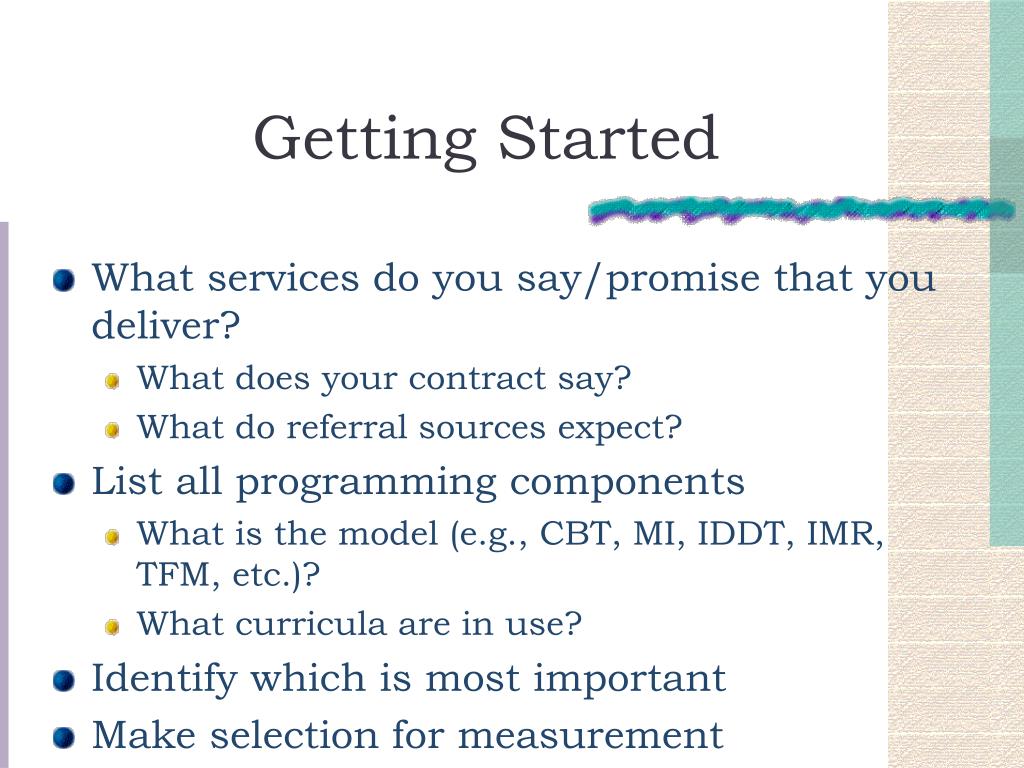 Getting Started

What services do you say/promise that you deliver?

What does your contract say?

What do referral sources expect?

List all programming components

What is the model (e.g., CBT, MI, IDDT, IMR, TFM, etc.)?

What curricula are in use?

Identify which is most important

Make selection for measurement